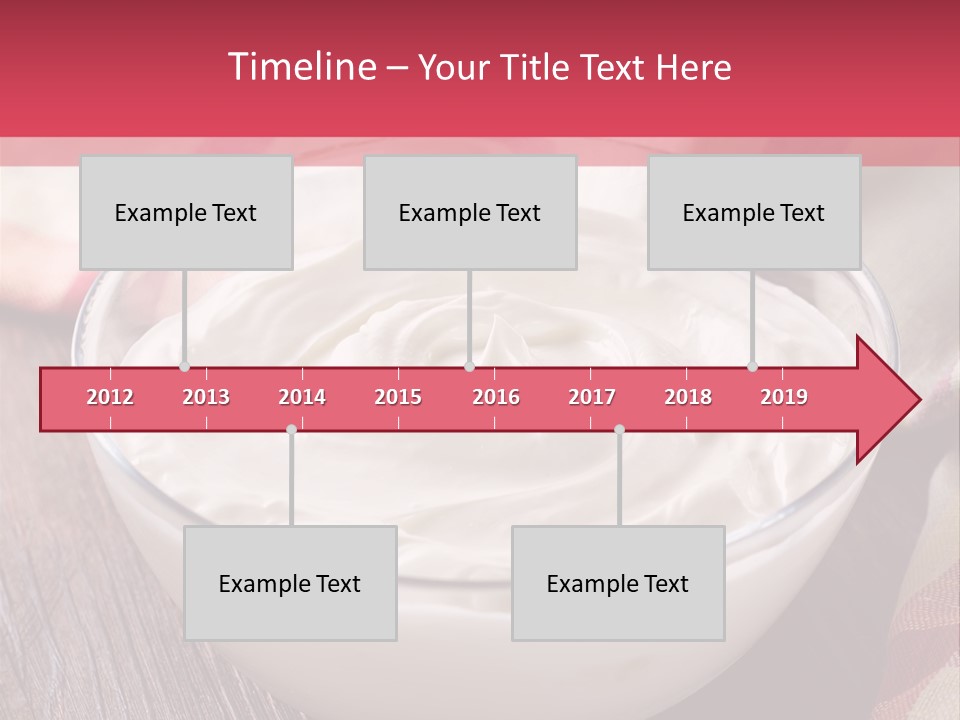 Timeline – Your Title Text Here

Example Text

Example Text

Example Text

2012 2013 2014 2015 2016 2017 2018 2019

Example Text

Example Text